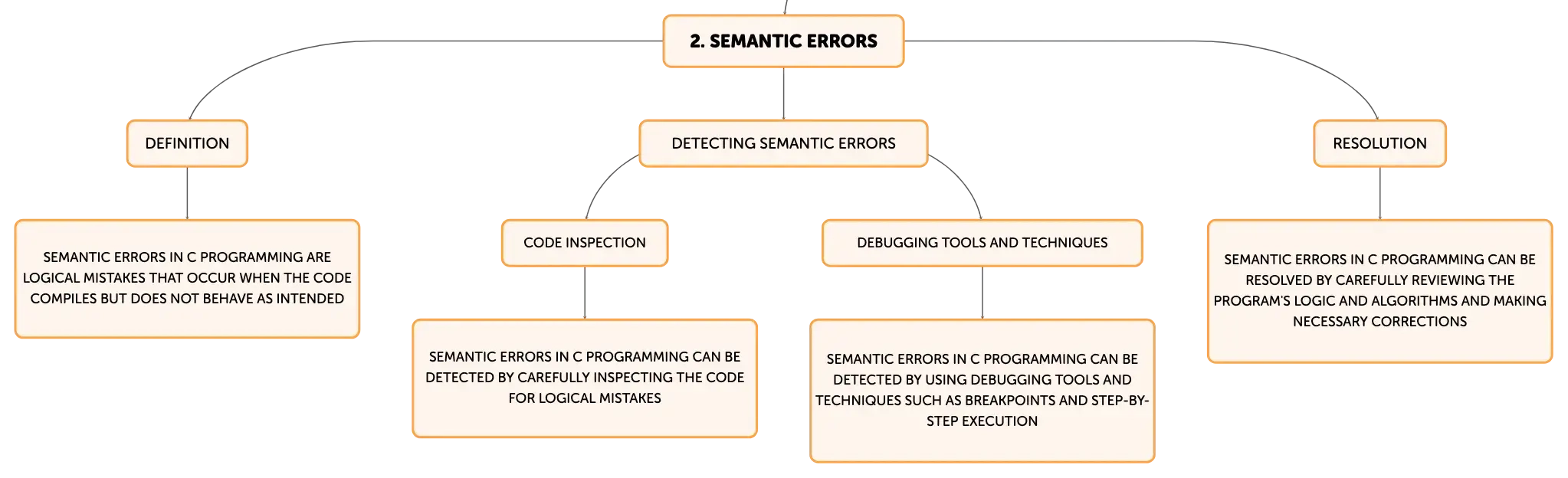 2. SEMANTIC ERRORS

DEFINITION

SEMANTIC ERRORS IN C PROGRAMMING ARE LOGICAL MISTAKES THAT OCCUR WHEN THE CODE COMPILES BUT DOES NOT BEHAVE AS INTENDED

DETECTING SEMANTIC ERRORS

CODE INSPECTION

SEMANTIC ERRORS IN C PROGRAMMING CAN BE DETECTED BY CAREFULLY INSPECTING THE CODE FOR LOGICAL MISTAKES

DEBUGGING TOOLS AND TECHNIQUES

SEMANTIC ERRORS IN C PROGRAMMING CAN BE DETECTED BY USING DEBUGGING TOOLS AND TECHNIQUES SUCH AS BREAKPOINTS AND STEP-BY-STEP EXECUTION

RESOLUTION

SEMANTIC ERRORS IN C PROGRAMMING CAN BE RESOLVED BY CAREFULLY REVIEWING THE PROGRAM'S LOGIC AND ALGORITHMS AND MAKING NECESSARY CORRECTIONS